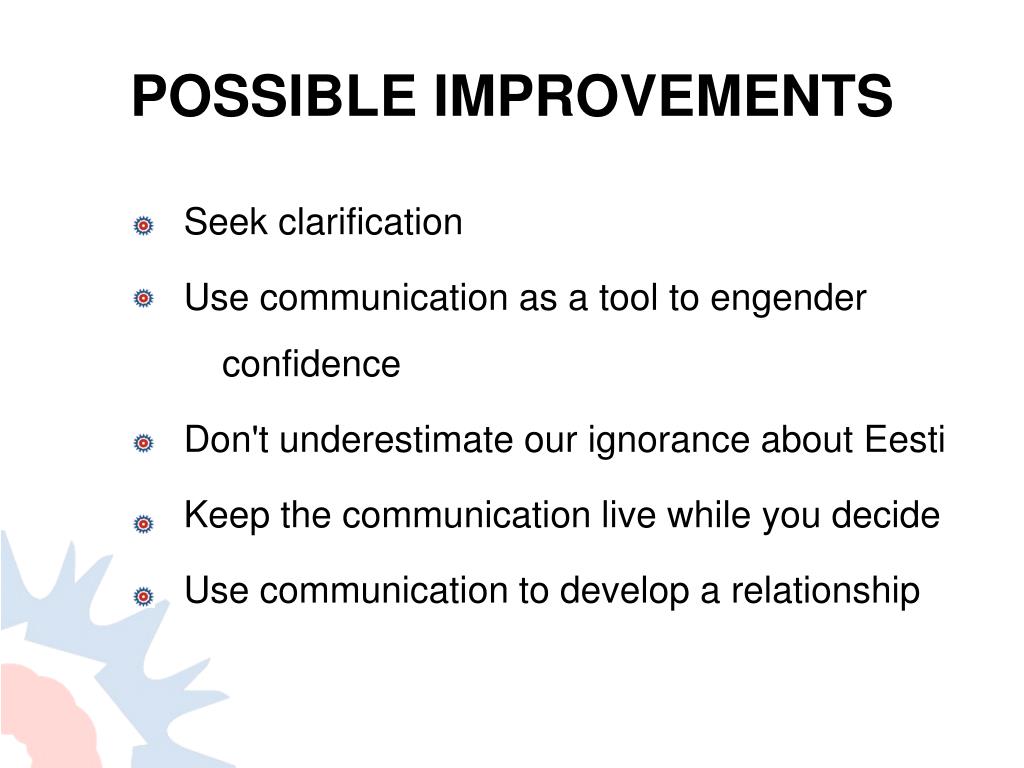 POSSIBLE IMPROVEMENTS

Seek clarification

Use communication as a tool to engender confidence

Don't underestimate our ignorance about Eesti

Keep the communication live while you decide

Use communication to develop a relationship